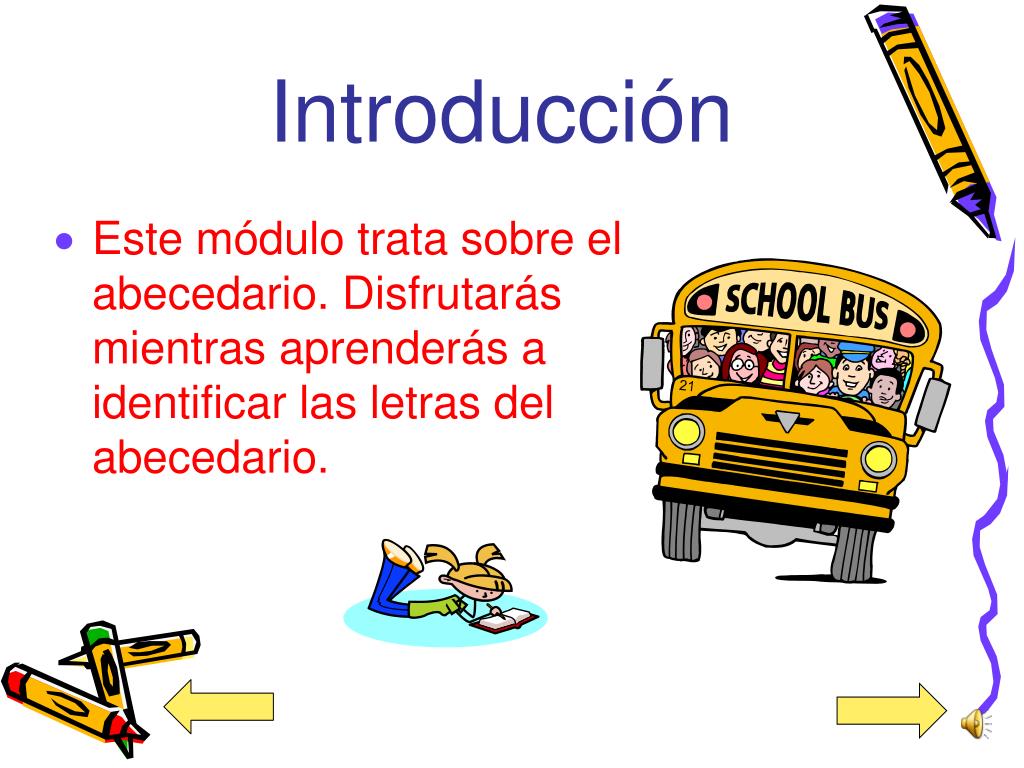 Introducción

• Este módulo trata sobre el abecedario. Disfrutarás mientras aprenderás a identificar las letras del abecedario.

SCHOOL BUS

21